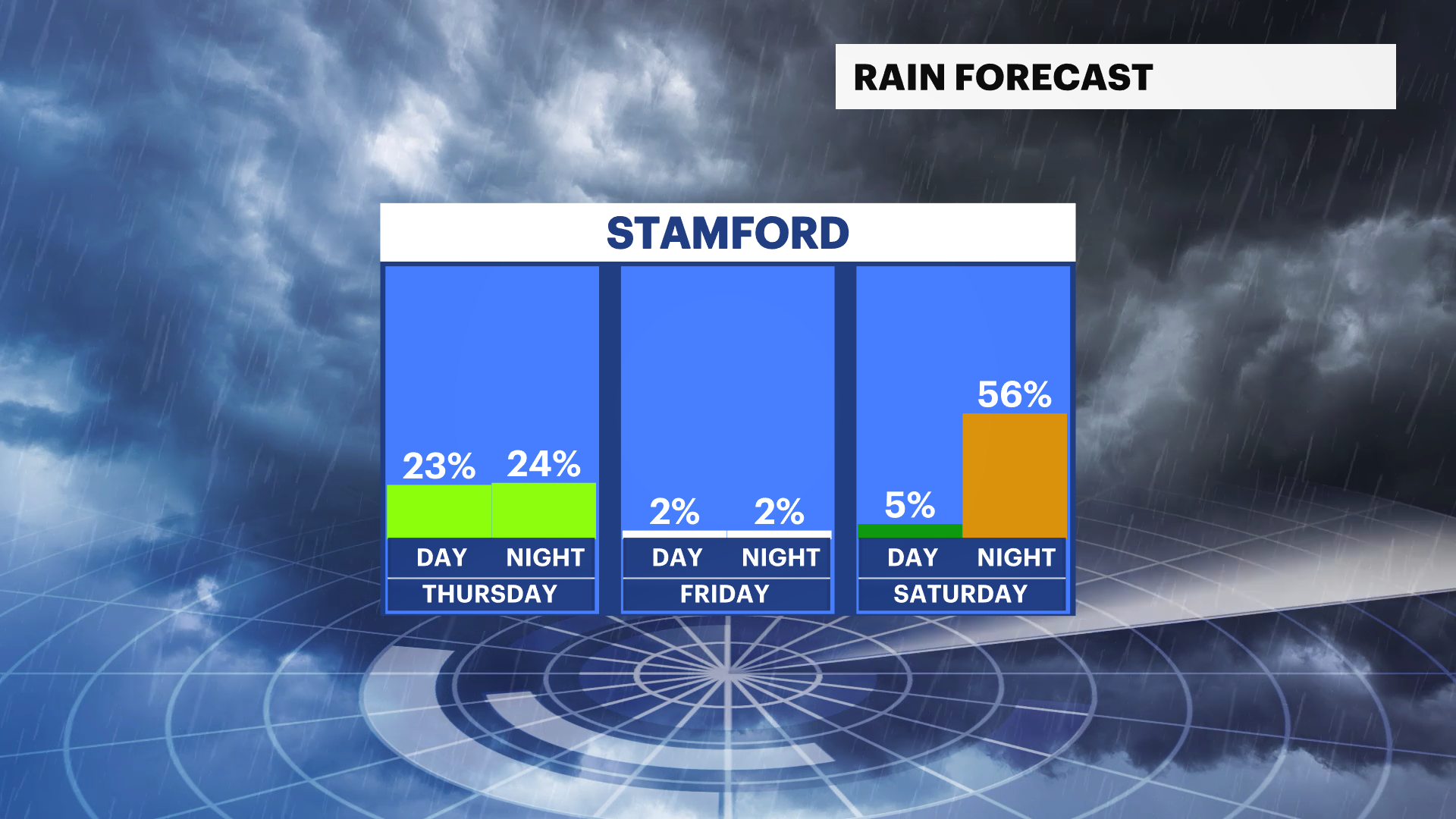 RAIN FORECAST

STAMFORD

23%
24%
DAY
NIGHT
THURSDAY

2%
2%
DAY
NIGHT
FRIDAY

5%
56%
DAY
NIGHT
SATURDAY